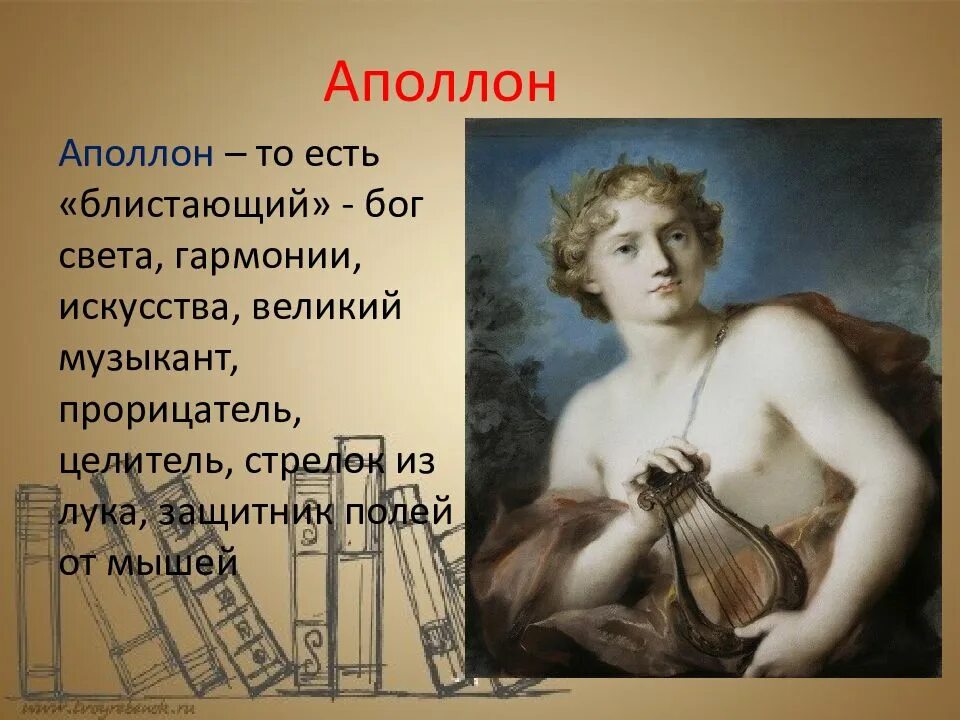 Аполлон

Аполлон – то есть «блистающий» - бог света, гармонии, искусства, великий музыкант, прорицатель, целитель, стрелок из лука, защитник полей от мышей

www.tvoyrebenok.ru